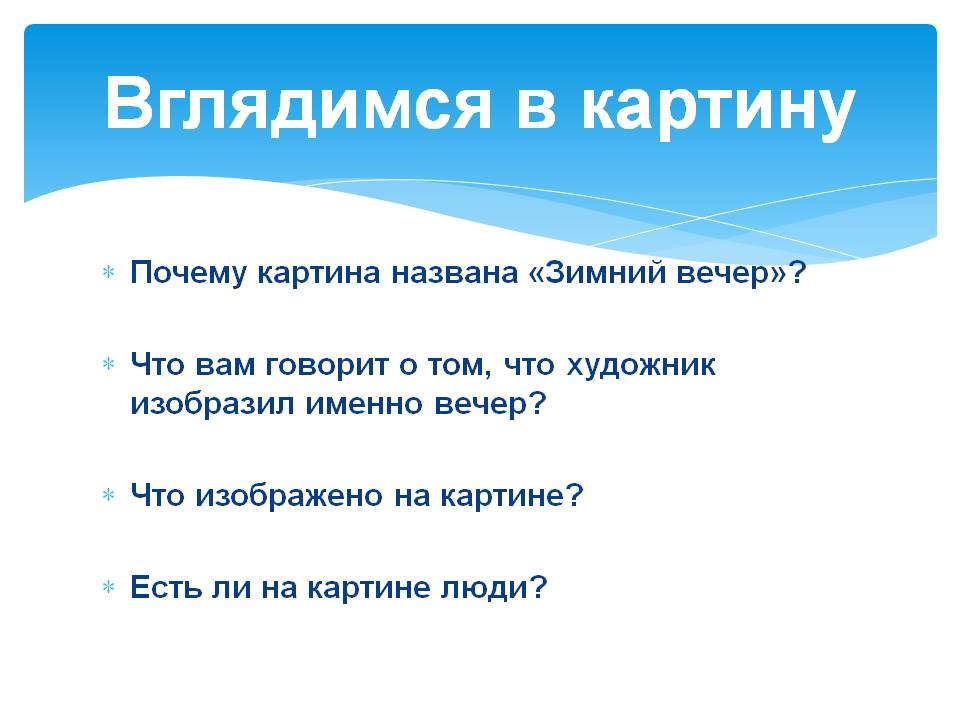 Вглядимся в картину

* Почему картина названа «Зимний вечер»?

* Что вам говорит о том, что художник изобразил именно вечер?

* Что изображено на картине?

* Есть ли на картине люди?